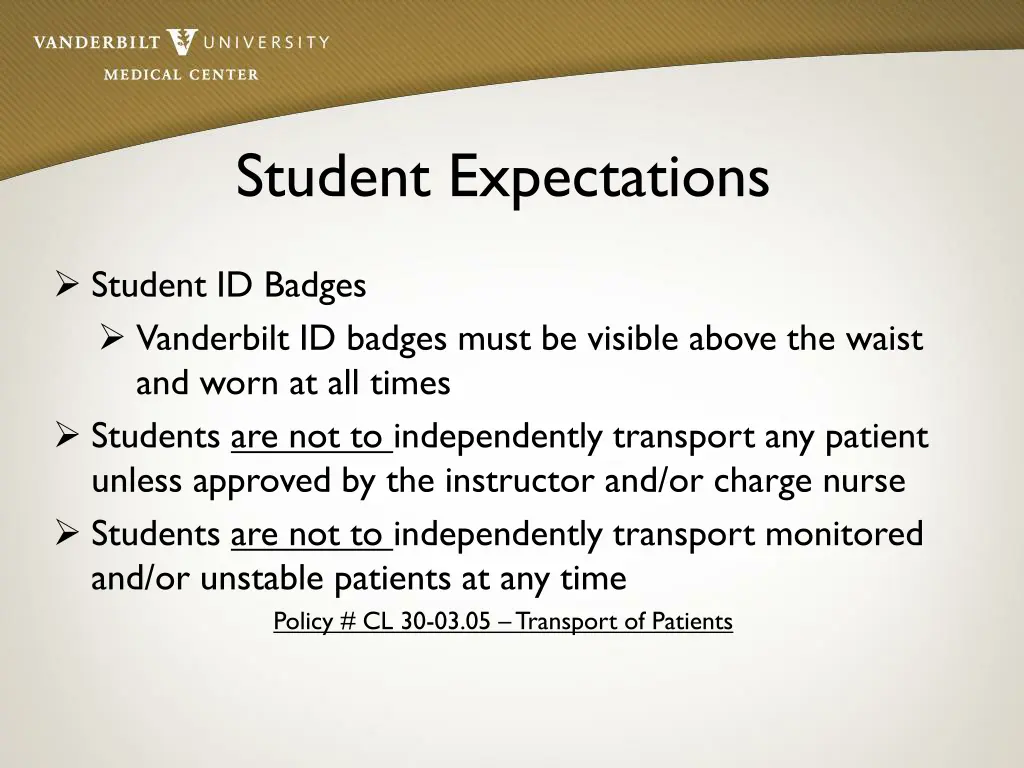 VANDERBILT UNIVERSITY
MEDICAL CENTER

Student Expectations

➢ Student ID Badges
➢ Vanderbilt ID badges must be visible above the waist and worn at all times
➢ Students are not to independently transport any patient unless approved by the instructor and/or charge nurse
➢ Students are not to independently transport monitored and/or unstable patients at any time

Policy # CL 30-03.05 – Transport of Patients